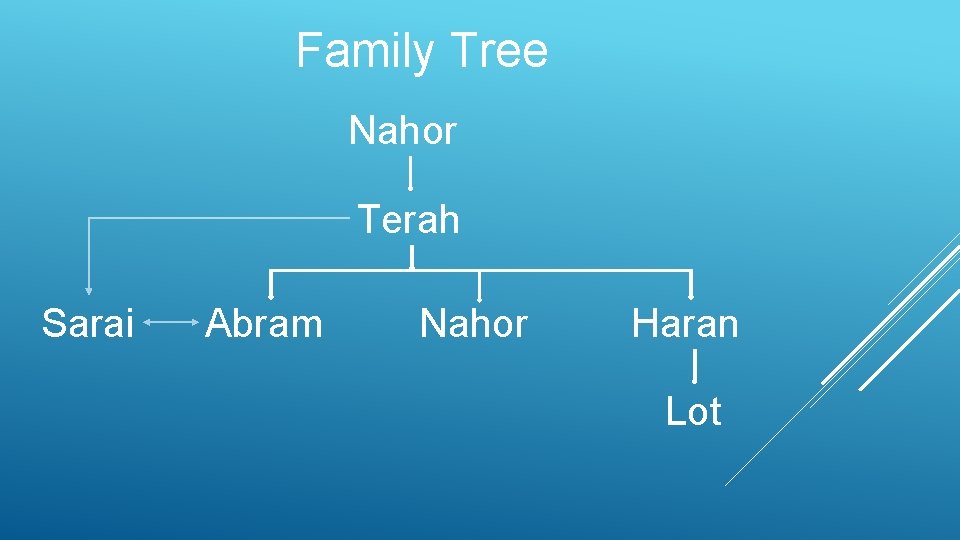 Family Tree

Nahor

Terah

Sarai

Abram

Nahor

Haran

Lot